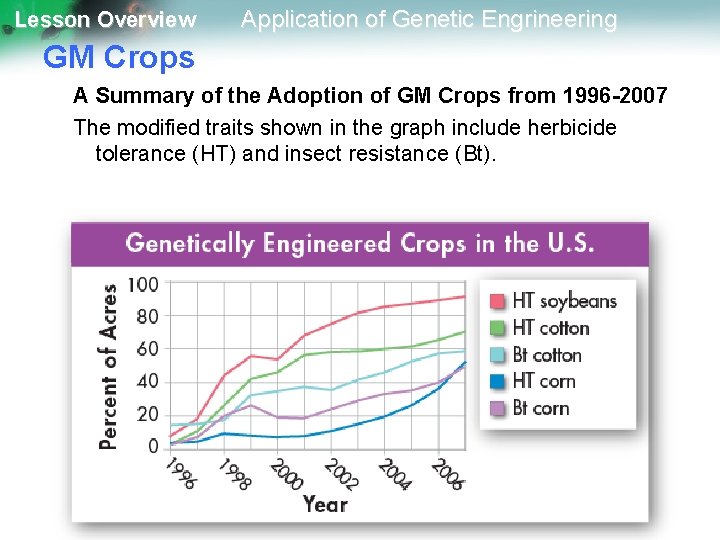 Lesson Overview Application of Genetic Engrineering

GM Crops

A Summary of the Adoption of GM Crops from 1996-2007

The modified traits shown in the graph include herbicide tolerance (HT) and insect resistance (Bt).

Genetically Engineered Crops in the U.S.

Percent of Acres

100
80
60
40
20
0

1996
1998
2000
2002
2004
2006

Year

HT soybeans
HT cotton
Bt cotton
HT corn
Bt corn